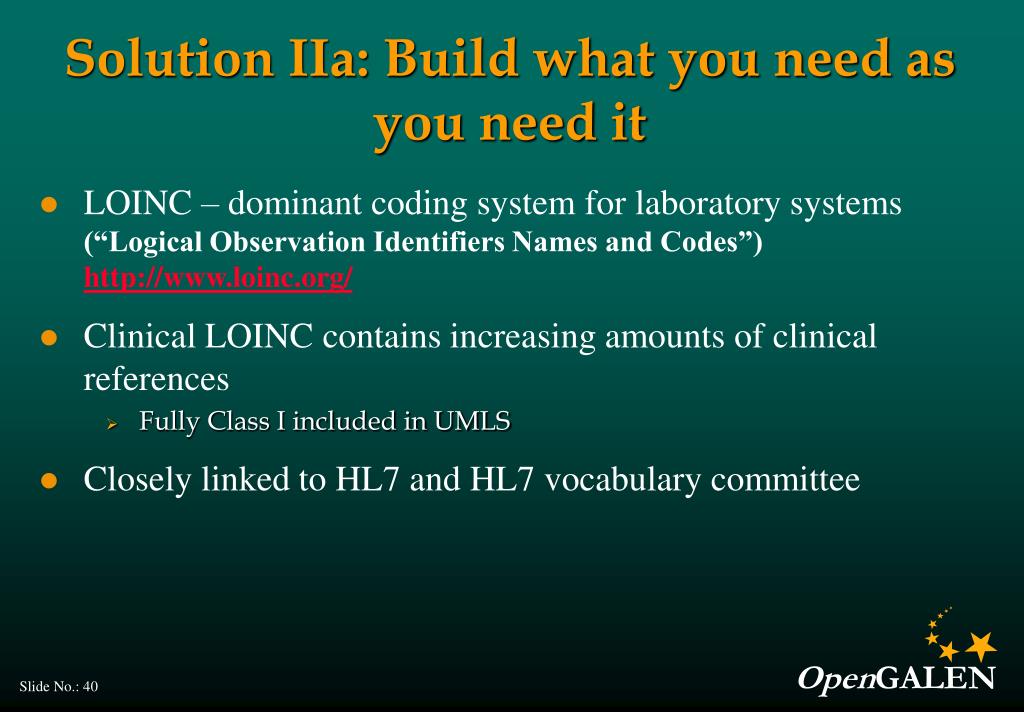 Solution IIa: Build what you need as you need it

- LOINC – dominant coding system for laboratory systems (“Logical Observation Identifiers Names and Codes”) http://www.loinc.org/
- Clinical LOINC contains increasing amounts of clinical references
  - Fully Class I included in UMLS
- Closely linked to HL7 and HL7 vocabulary committee

Slide No.: 40

OpenGALEN